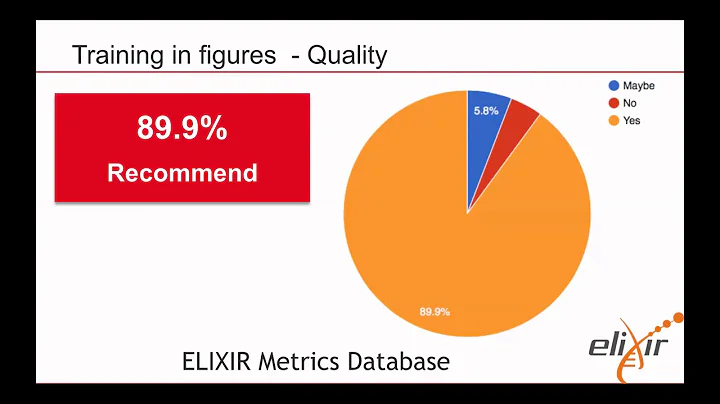 Training in figures - Quality

89.9%
Recommend

Maybe
No
Yes

5.8%

89.9%

ELIXIR Metrics Database

elixir